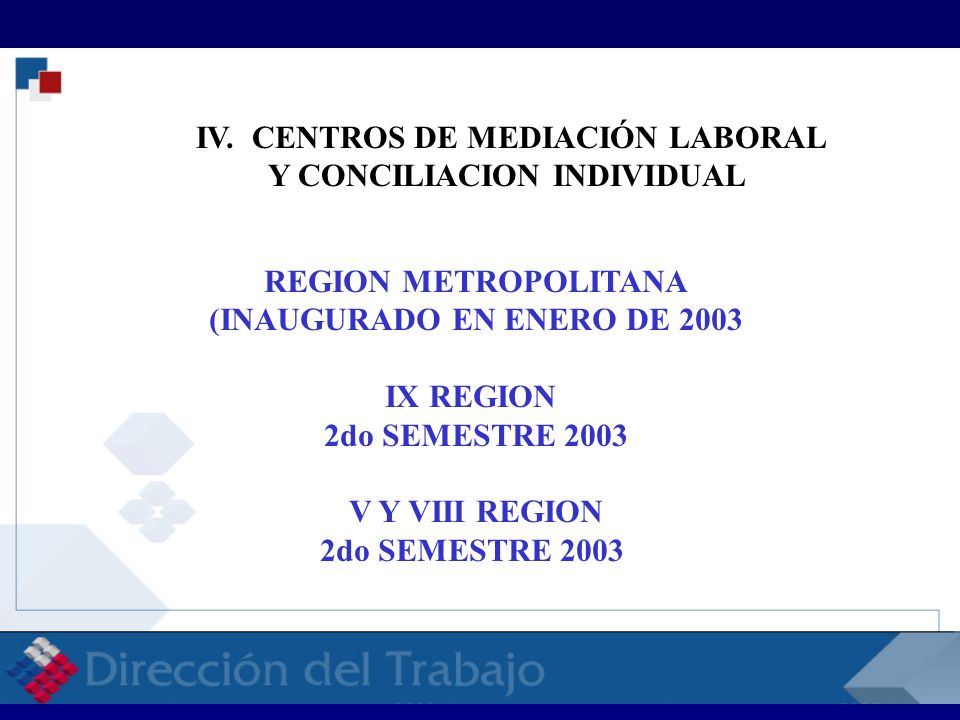 IV. CENTROS DE MEDIACIÓN LABORAL Y CONCILIACION INDIVIDUAL

REGION METROPOLITANA (INAUGURADO EN ENERO DE 2003

IX REGION
2do SEMESTRE 2003

V Y VIII REGION
2do SEMESTRE 2003

Dirección del Trabajo